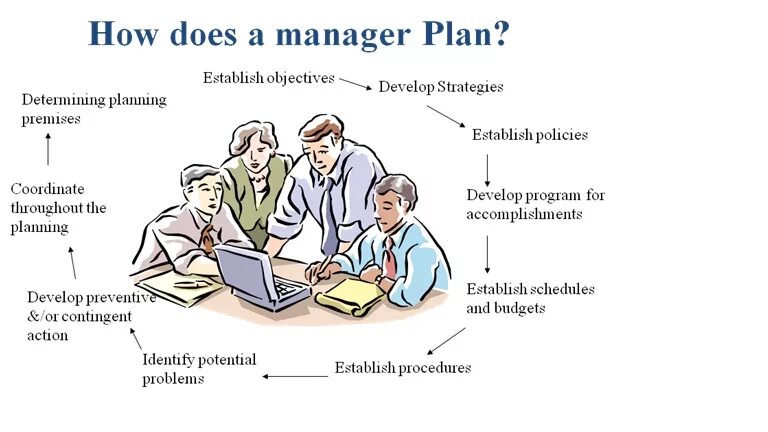 How does a manager Plan?

Establish objectives

Develop Strategies

Establish policies

Develop program for accomplishments

Establish schedules and budgets

Establish procedures

Identify potential problems

Develop preventive &/or contingent action

Coordinate throughout the planning

Determining planning premises